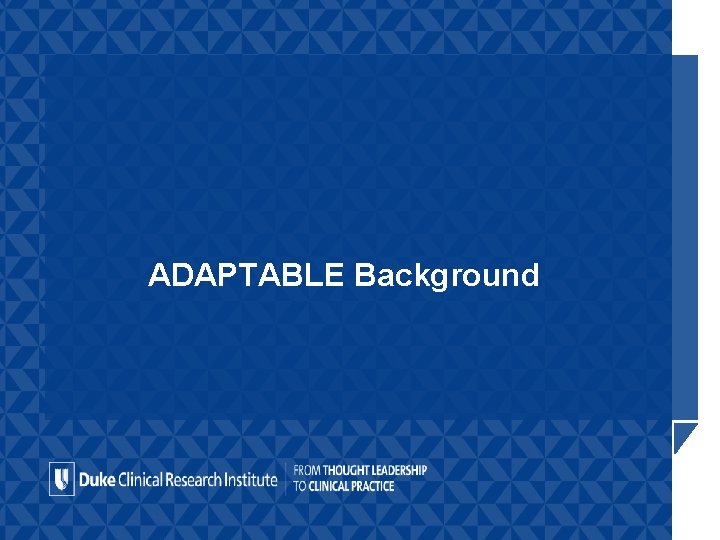 ADAPTABLE Background

Duke Clinical Research Institute

FROM THOUGHT LEADERSHIP TO CLINICAL PRACTICE